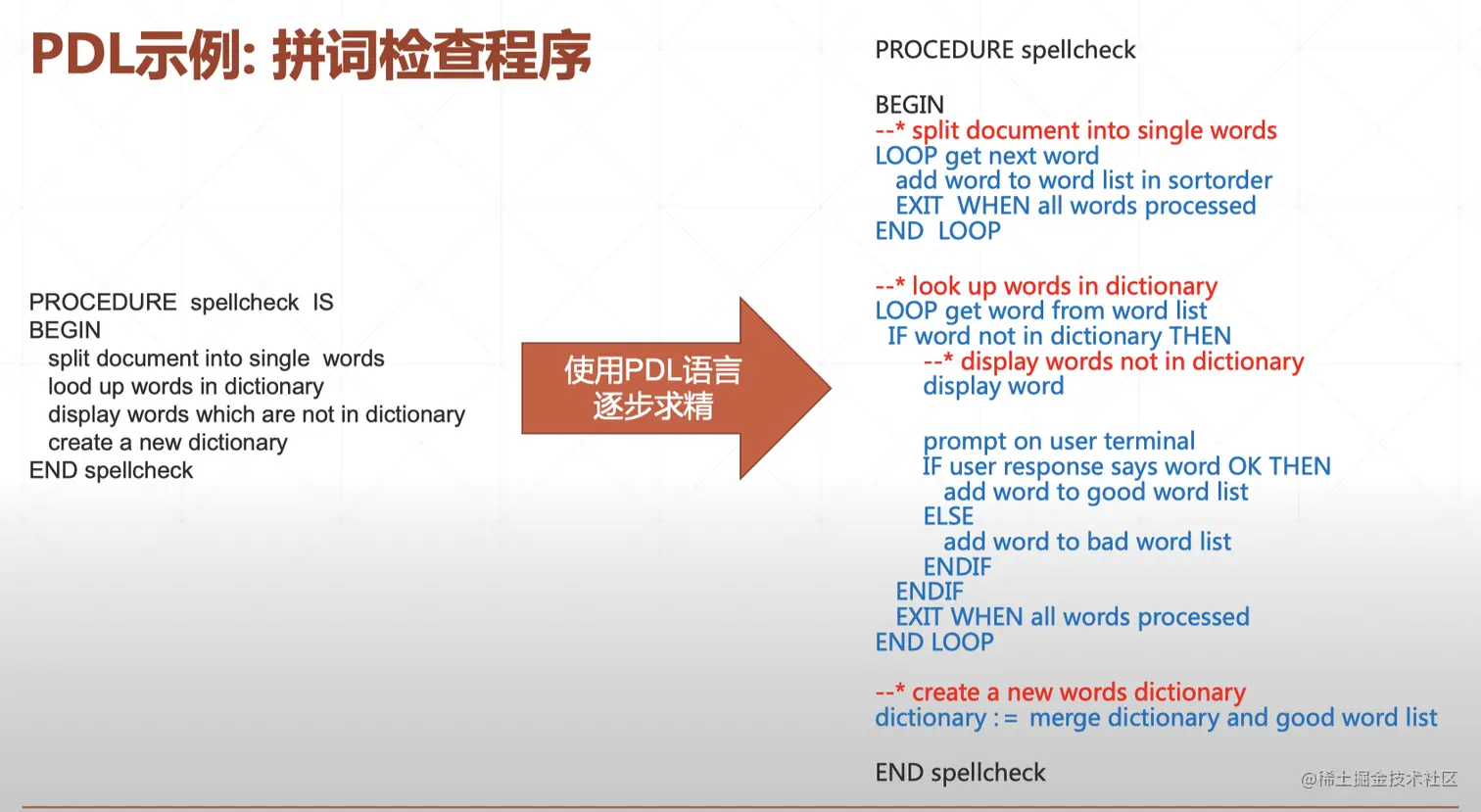 PDL示例: 拼词检查程序

PROCEDURE spellcheck IS
BEGIN
split document into single words
lood up words in dictionary
display words which are not in dictionary
create a new dictionary
END spellcheck

使用PDL语言
逐步求精

PROCEDURE spellcheck

BEGIN
--* split document into single words
LOOP get next word
add word to word list in sortorder
EXIT WHEN all words processed
END LOOP

--* look up words in dictionary
LOOP get word from word list
IF word not in dictionary THEN
--* display words not in dictionary
display word

prompt on user terminal
IF user response says word OK THEN
add word to good word list
ELSE
add word to bad word list
ENDIF
ENDIF
EXIT WHEN all words processed
END LOOP

--* create a new words dictionary
dictionary := merge dictionary and good word list

END spellcheck

@稀土掘金技术社区